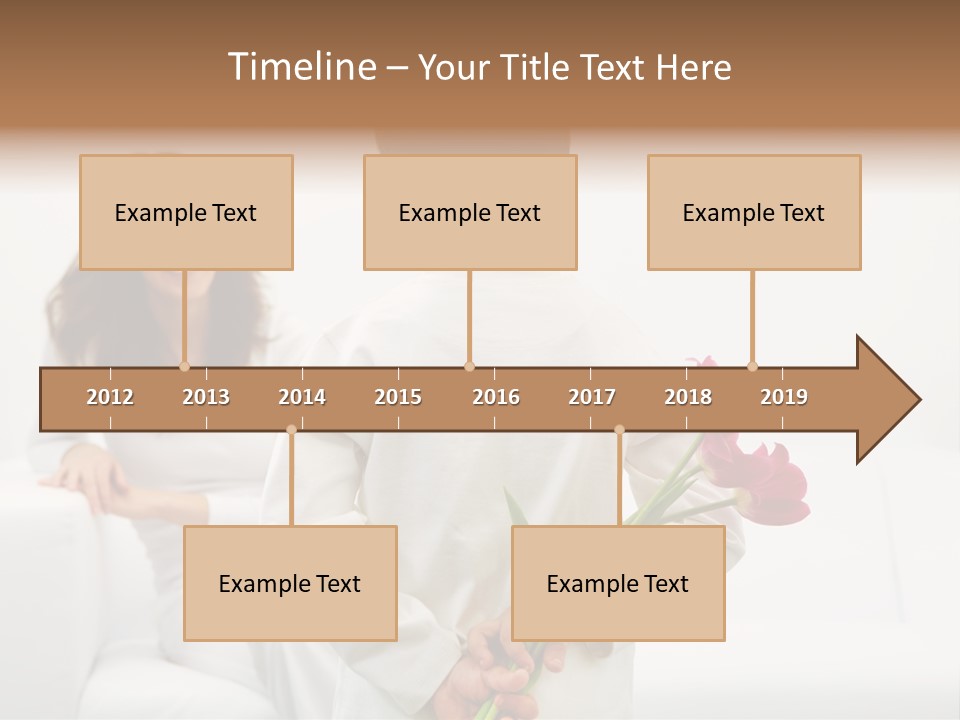 Timeline – Your Title Text Here

Example Text

Example Text

Example Text

2012 2013 2014 2015 2016 2017 2018 2019

Example Text

Example Text